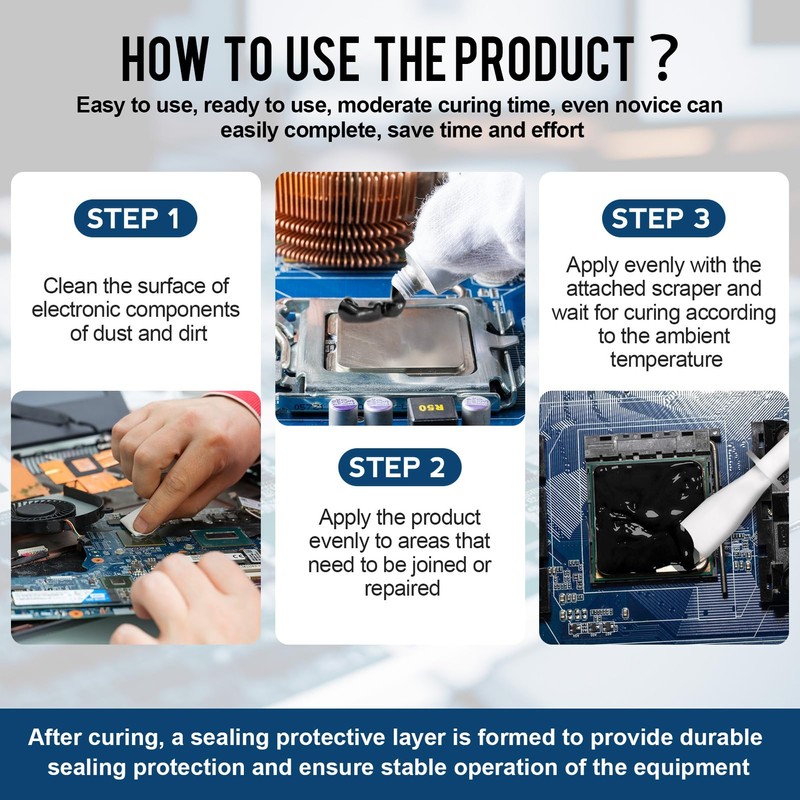 HOW TO USE THE PRODUCT ?

Easy to use, ready to use, moderate curing time, even novice can easily complete, save time and effort

STEP 1

Clean the surface of electronic components of dust and dirt

R50

STEP 2

Apply the product evenly to areas that need to be joined or repaired

STEP 3

Apply evenly with the attached scraper and wait for curing according to the ambient temperature

After curing, a sealing protective layer is formed to provide durable sealing protection and ensure stable operation of the equipment